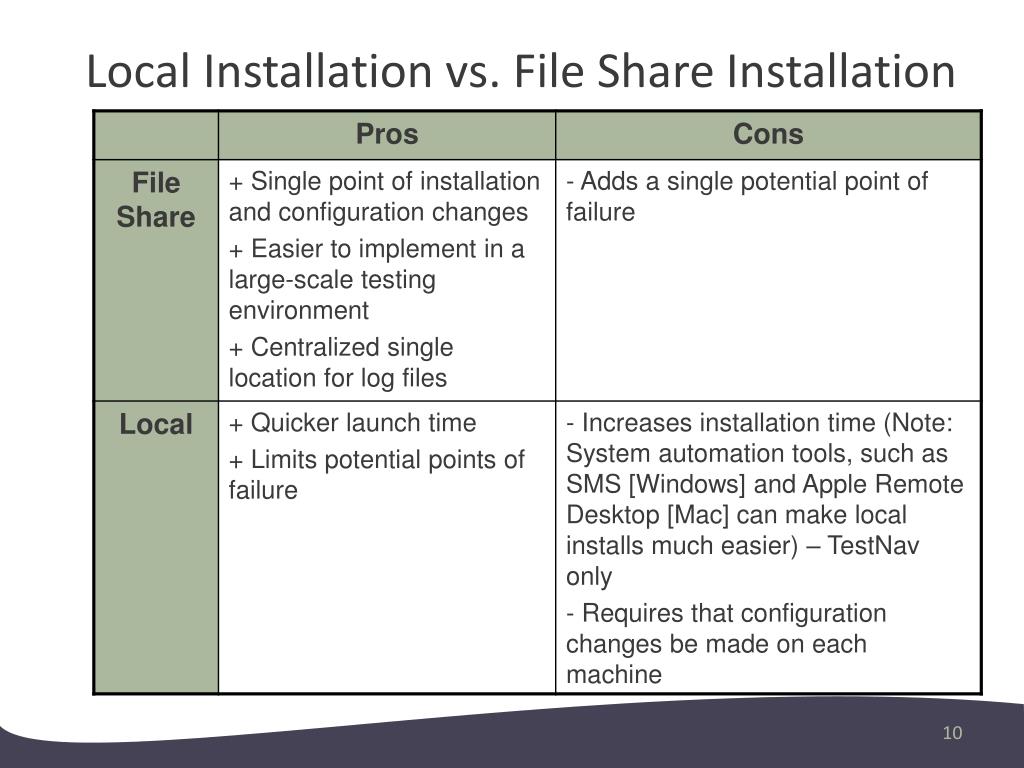 Local Installation vs. File Share Installation

| | Pros | Cons |
|---|---|---|
| File Share | + Single point of installation and configuration changes<br>+ Easier to implement in a large-scale testing environment<br>+ Centralized single location for log files | - Adds a single potential point of failure |
| Local | + Quicker launch time<br>+ Limits potential points of failure | - Increases installation time (Note: System automation tools, such as SMS [Windows] and Apple Remote Desktop [Mac] can make local installs much easier) – TestNav only<br>- Requires that configuration changes be made on each machine |

10